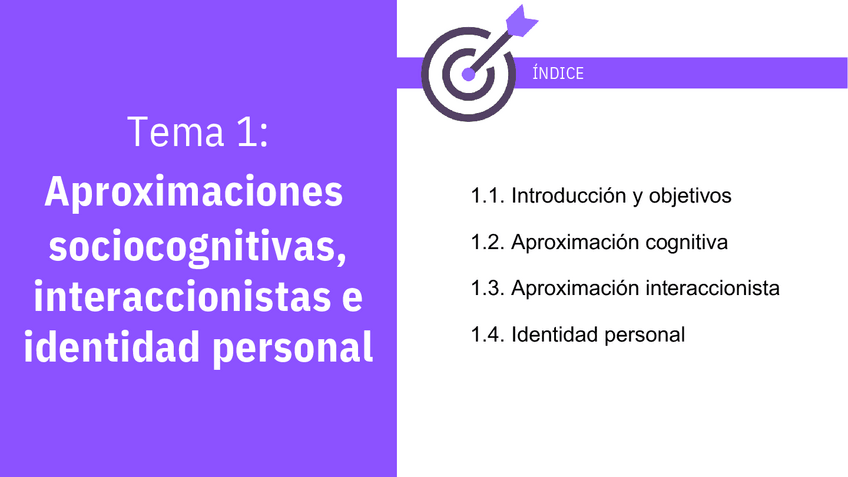 Tema 1:
Aproximaciones sociocognitivas, interaccionistas e identidad personal

ÍNDICE

1.1. Introducción y objetivos

1.2. Aproximación cognitiva

1.3. Aproximación interaccionista

1.4. Identidad personal